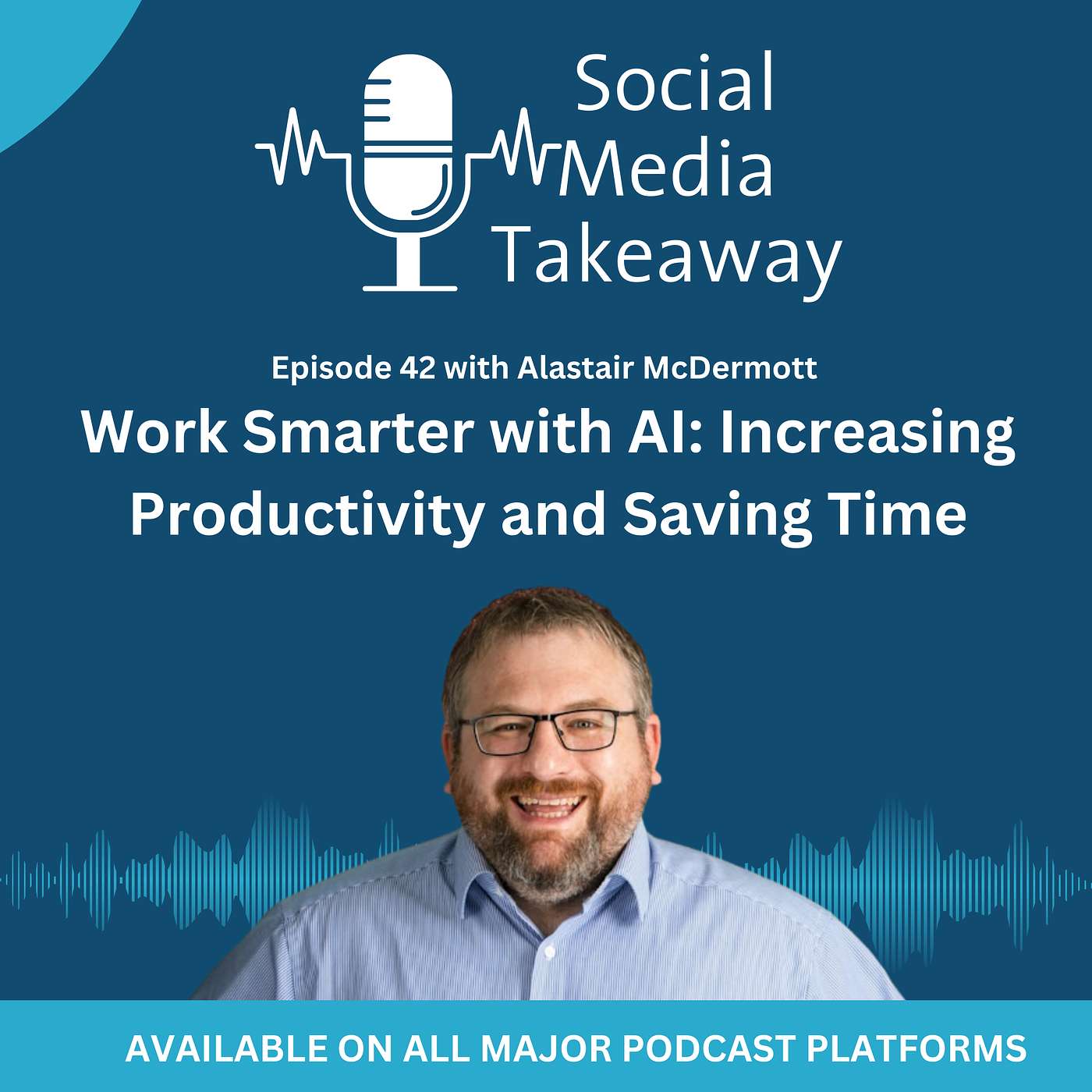 Social Media Takeaway

Episode 42 with Alastair McDermott

Work Smarter with AI: Increasing Productivity and Saving Time

AVAILABLE ON ALL MAJOR PODCAST PLATFORMS